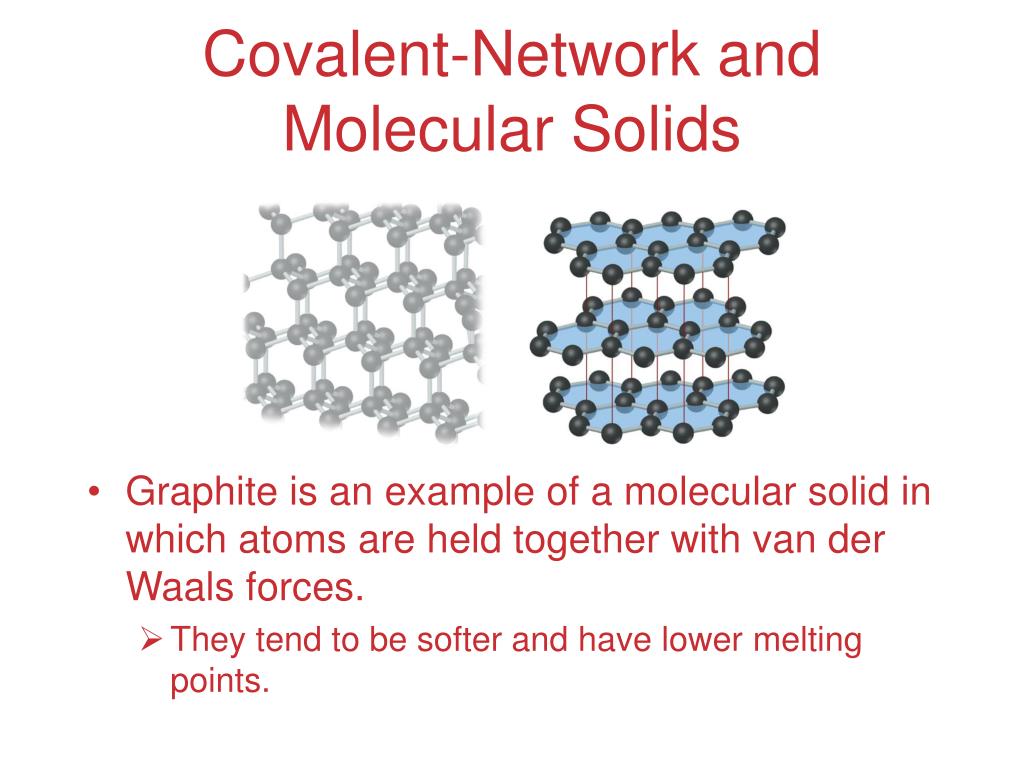 Covalent-Network and Molecular Solids

• Graphite is an example of a molecular solid in which atoms are held together with van der Waals forces.
➢ They tend to be softer and have lower melting points.